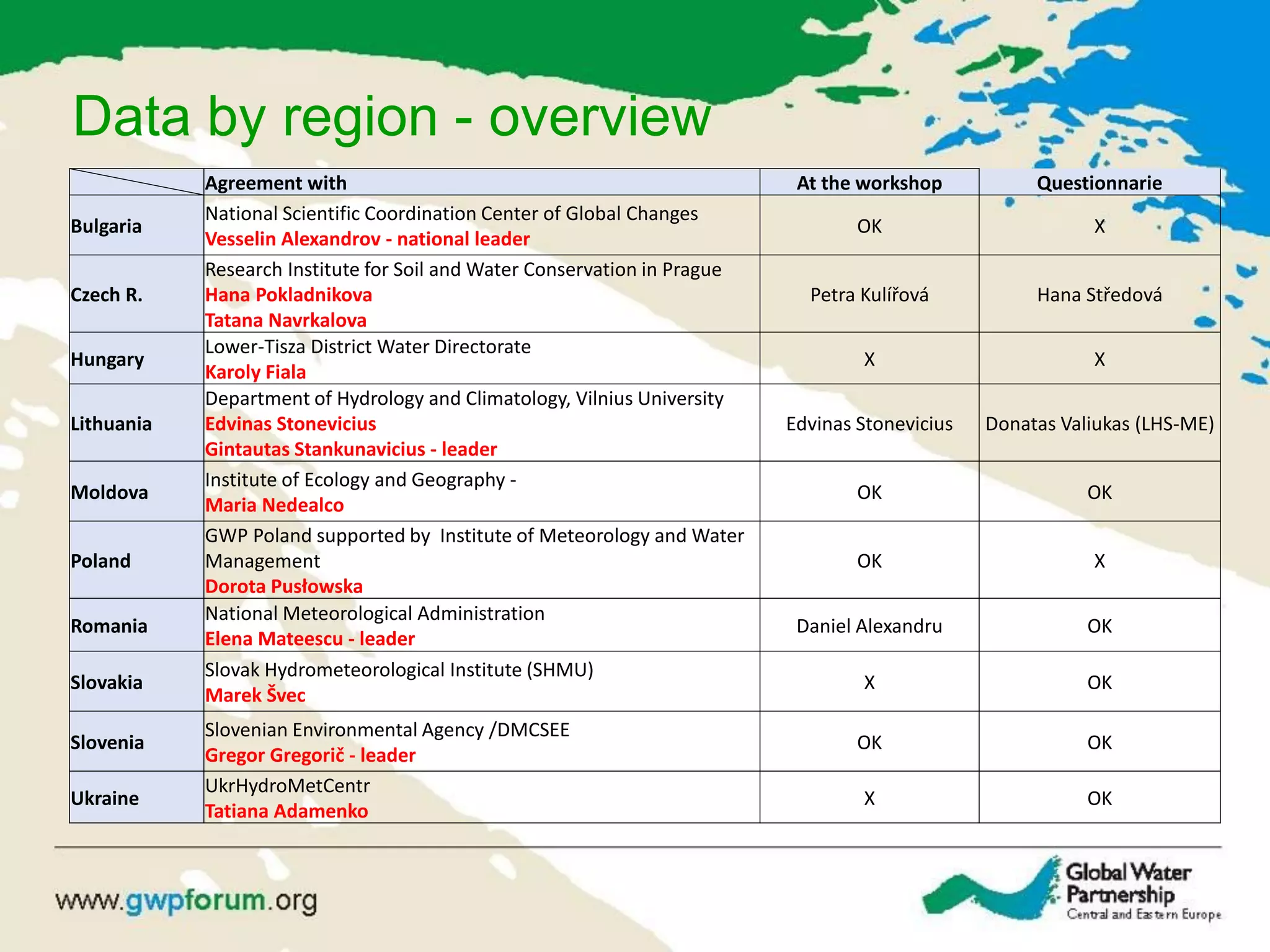 Data by region - overview

| | Agreement with | At the workshop | Questionnarie |
|---|---|---|---|
| Bulgaria | National Scientific Coordination Center of Global Changes Vesselin Alexandrov - national leader | OK | X |
| Czech R. | Research Institute for Soil and Water Conservation in Prague Hana Pokladnikova Tatana Navrkalova | Petra Kulířová | Hana Středová |
| Hungary | Lower-Tisza District Water Directorate Karoly Fiala | X | X |
| Lithuania | Department of Hydrology and Climatology, Vilnius University Edvinas Stonevicius Gintautas Stankunavicius - leader | Edvinas Stonevicius | Donatas Valiukas (LHS-ME) |
| Moldova | Institute of Ecology and Geography - Maria Nedealco | OK | OK |
| Poland | GWP Poland supported by Institute of Meteorology and Water Management Dorota Pusłowska | OK | X |
| Romania | National Meteorological Administration Elena Mateescu - leader | Daniel Alexandru | OK |
| Slovakia | Slovak Hydrometeorological Institute (SHMU) Marek Švec | X | OK |
| Slovenia | Slovenian Environmental Agency /DMCSEE Gregor Gregorič - leader | OK | OK |
| Ukraine | UkrHydroMetCentr Tatiana Adamenko | X | OK |

www.gwpforum.org

Global Water Partnership
Central and Eastern Europe